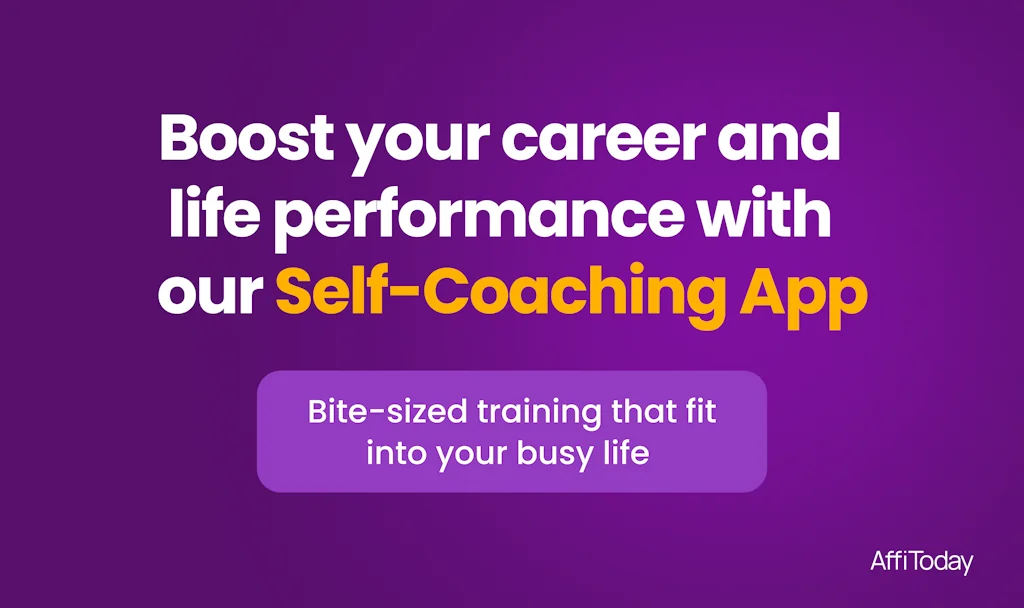 Boost your career and life performance with our Self-Coaching App

Bite-sized training that fit into your busy life

AffiToday